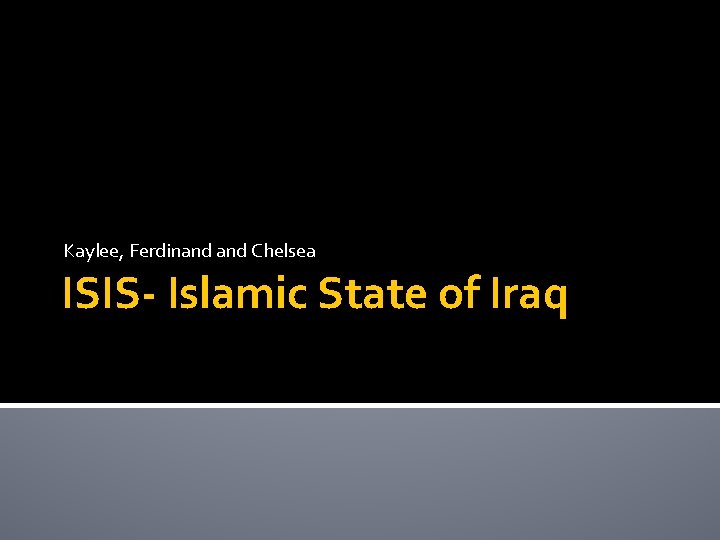 Kaylee, Ferdinand and Chelsea

ISIS- Islamic State of Iraq